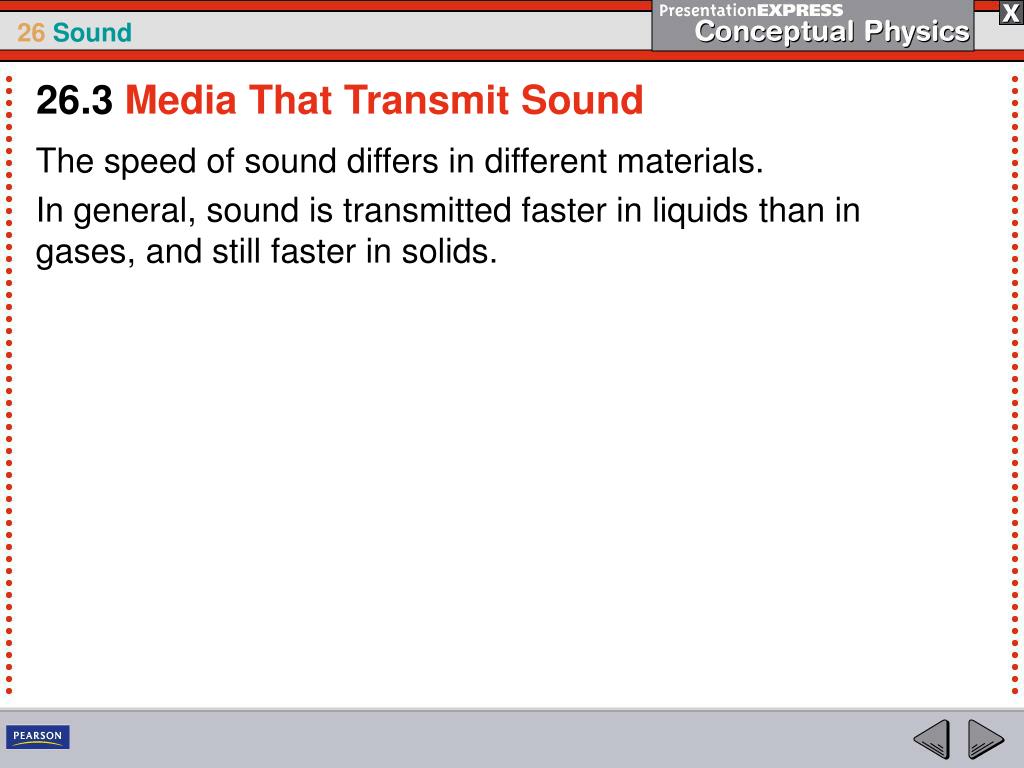 26 Sound

PresentationEXPRESS
Conceptual Physics

X

26.3 Media That Transmit Sound

The speed of sound differs in different materials.

In general, sound is transmitted faster in liquids than in gases, and still faster in solids.

PEARSON